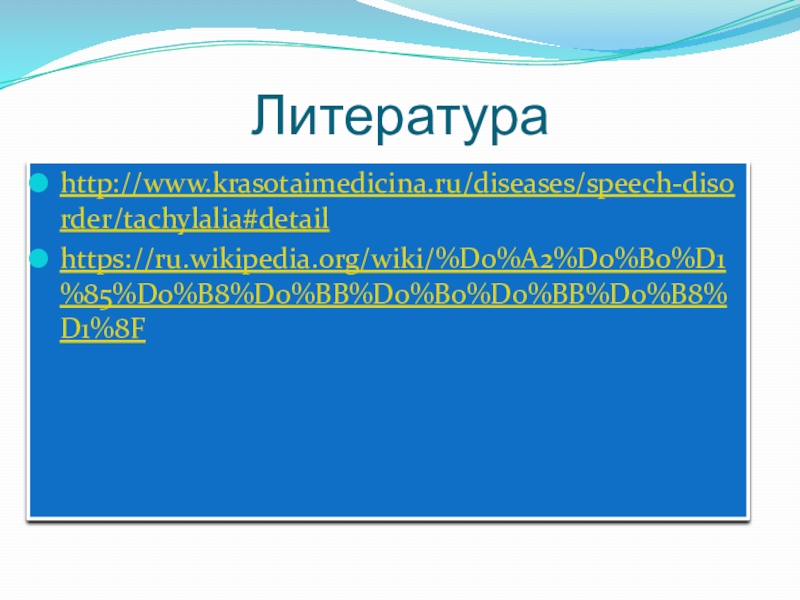 Литература

http://www.krasotaimedicina.ru/diseases/speech-disorder/tachylalia#detail

https://ru.wikipedia.org/wiki/%D0%A2%D0%B0%D1%85%D0%B8%D0%BB%D0%B0%D0%BB%D0%B8%D1%8F